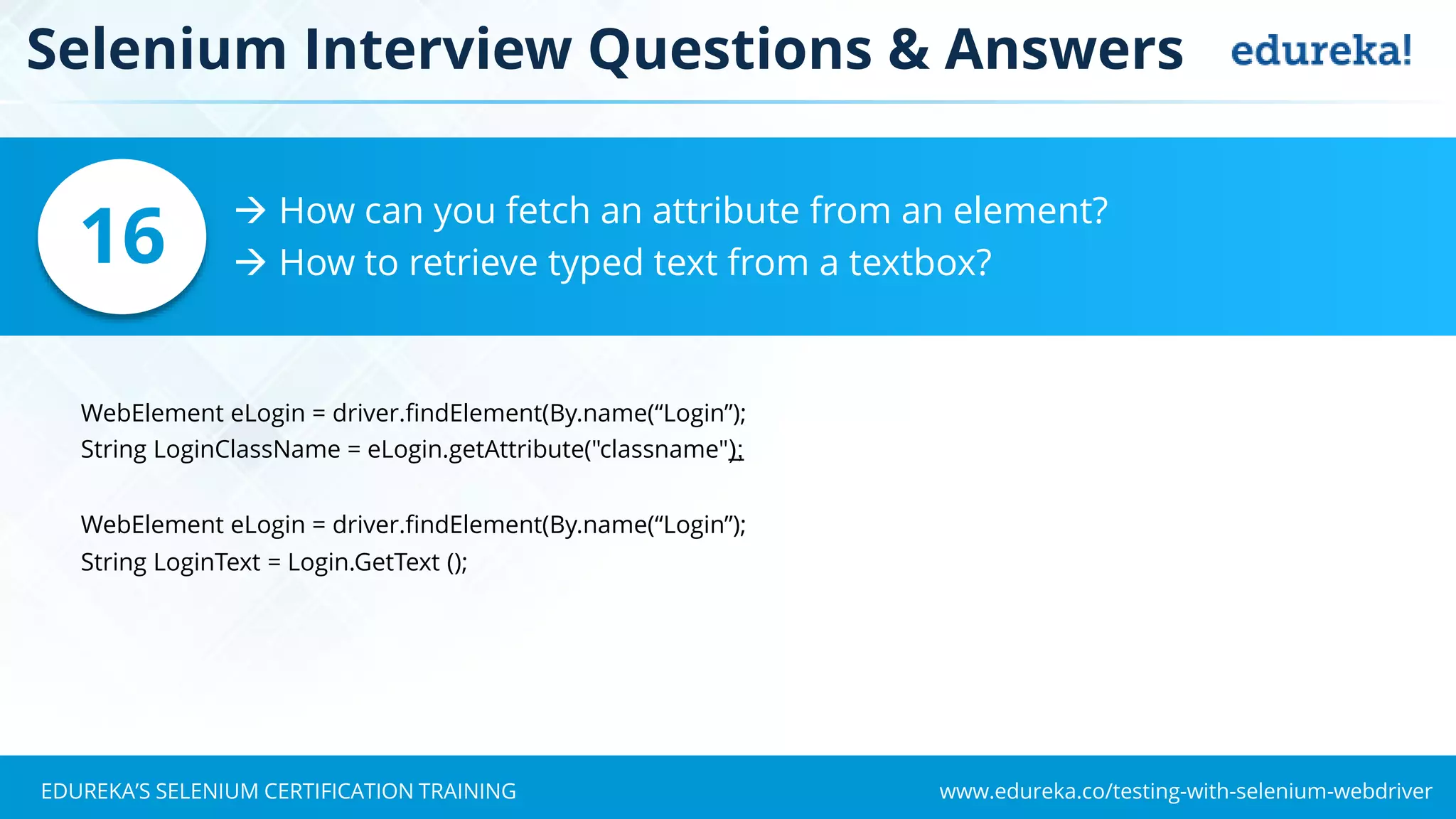 Selenium Interview Questions & Answers

edureka!

16

→ How can you fetch an attribute from an element?
→ How to retrieve typed text from a textbox?

WebElement eLogin = driver.findElement(By.name(“Login”);
String LoginClassName = eLogin.getAttribute("classname");

WebElement eLogin = driver.findElement(By.name(“Login”);
String LoginText = Login.GetText ();

EDUREKA’S SELENIUM CERTIFICATION TRAINING

www.edureka.co/testing-with-selenium-webdriver